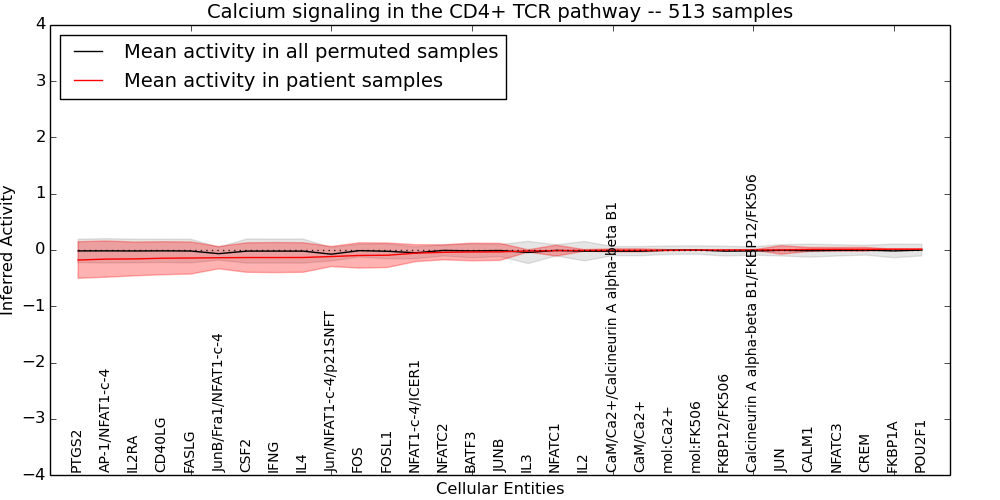 Calcium signaling in the CD4+ TCR pathway -- 513 samples

Mean activity in all permuted samples
Mean activity in patient samples

Inferred Activity

4
3
2
1
0
−1
−2
−3
−4

PTGS2
AP-1/NFAT1-c-4
IL2RA
CD40LG
FASLG
JunB/Fra1/NFAT1-c-4
CSF2
IFNG
IL4
Jun/NFAT1-c-4/p21SNFT
FOS
FOSL1
NFAT1-c-4/ICER1
NFATC2
BATF3
JUNB
IL3
NFATC1
IL2
CaM/Ca2+/Calcineurin A alpha-beta B1
CaM/Ca2+
mol:Ca2+
mol:FK506
FKBP12/FK506
Calcineurin A alpha-beta B1/FKBP12/FK506
JUN
CALM1
NFATC3
CREM
FKBP1A
POU2F1

Cellular Entities